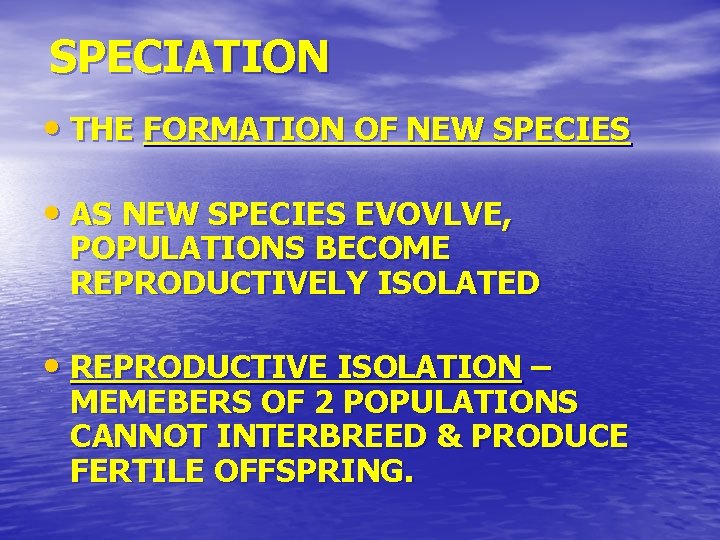 SPECIATION

• THE FORMATION OF NEW SPECIES

• AS NEW SPECIES EVOVLVE, POPULATIONS BECOME REPRODUCTIVELY ISOLATED

• REPRODUCTIVE ISOLATION – MEMEBERS OF 2 POPULATIONS CANNOT INTERBREED & PRODUCE FERTILE OFFSPRING.